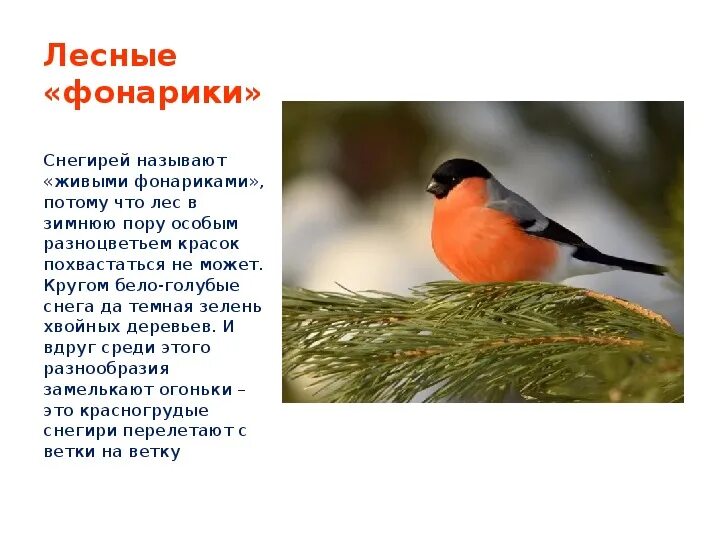 Лесные «фонарики»

Снегирей называют «живыми фонариками», потому что лес в зимнюю пору особым разноцветьем красок похвастаться не может. Кругом бело-голубые снега да темная зелень хвойных деревьев. И вдруг среди этого разнообразия замелькают огоньки – это красногрудые снегири перелетают с ветки на ветку